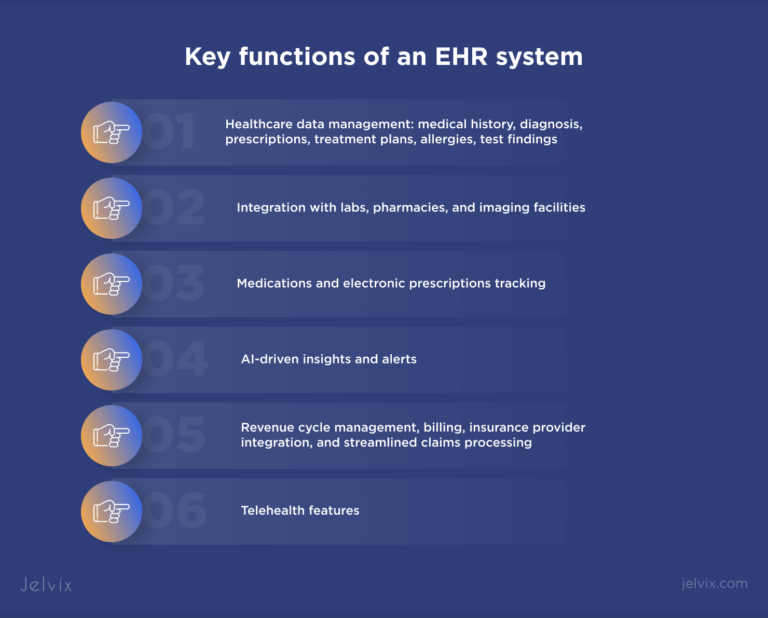 Key functions of an EHR system

01
Healthcare data management: medical history, diagnosis, prescriptions, treatment plans, allergies, test findings

02
Integration with labs, pharmacies, and imaging facilities

03
Medications and electronic prescriptions tracking

04
AI-driven insights and alerts

05
Revenue cycle management, billing, insurance provider integration, and streamlined claims processing

06
Telehealth features

Jelvix

jelvix.com